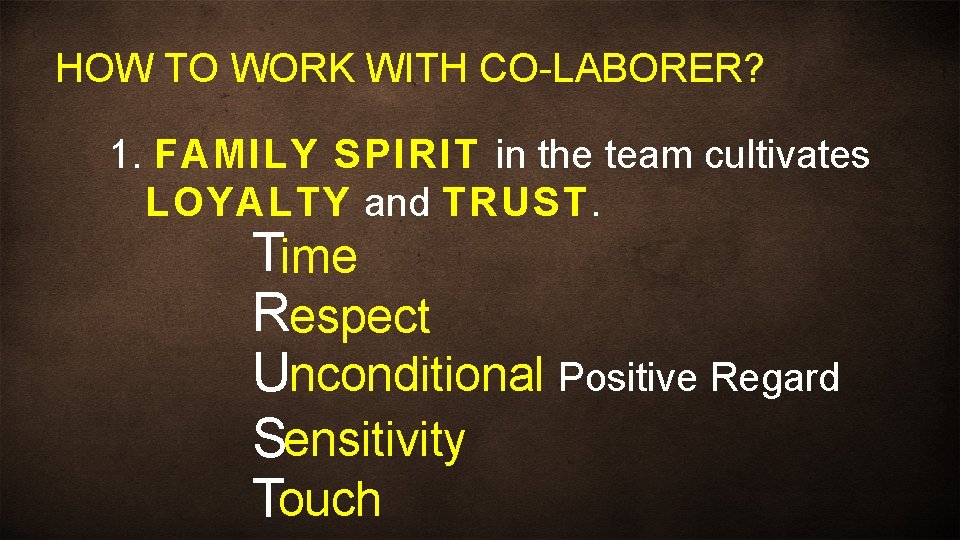 HOW TO WORK WITH CO-LABORER?

1. FAMILY SPIRIT in the team cultivates LOYALTY and TRUST.

Time
Respect
Unconditional Positive Regard
Sensitivity
Touch